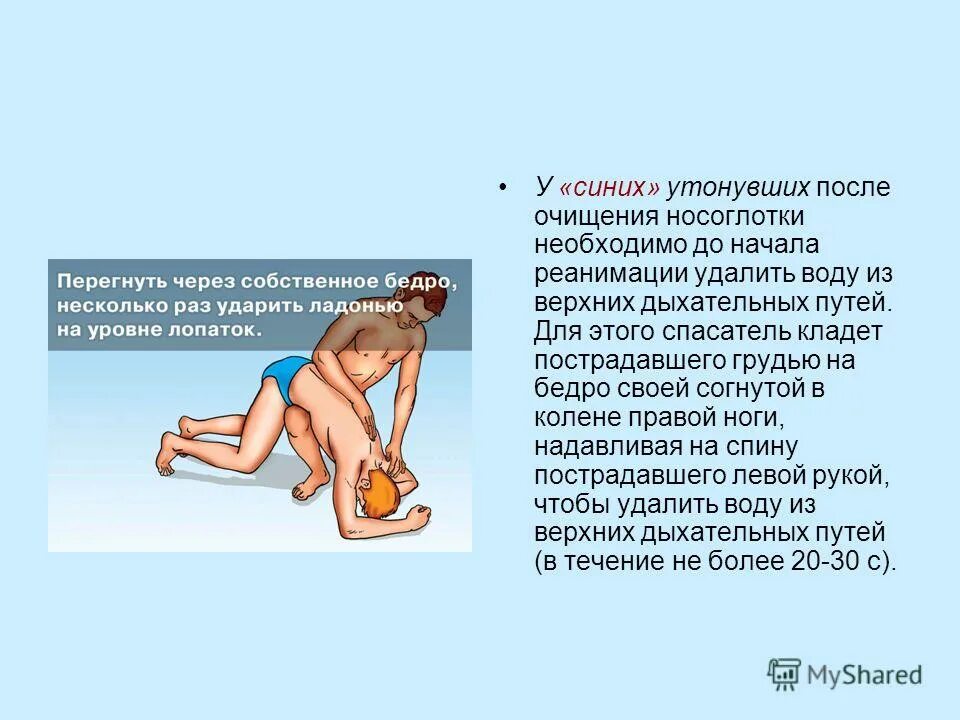 Перегнуть через собственное бедро, несколько раз ударить ладонью на уровне лопаток.

• У «синих» утонувших после очищения носоглотки необходимо до начала реанимации удалить воду из верхних дыхательных путей. Для этого спасатель кладет пострадавшего грудью на бедро своей согнутой в колене правой ноги, надавливая на спину пострадавшего левой рукой, чтобы удалить воду из верхних дыхательных путей (в течение не более 20-30 с).

MyShared